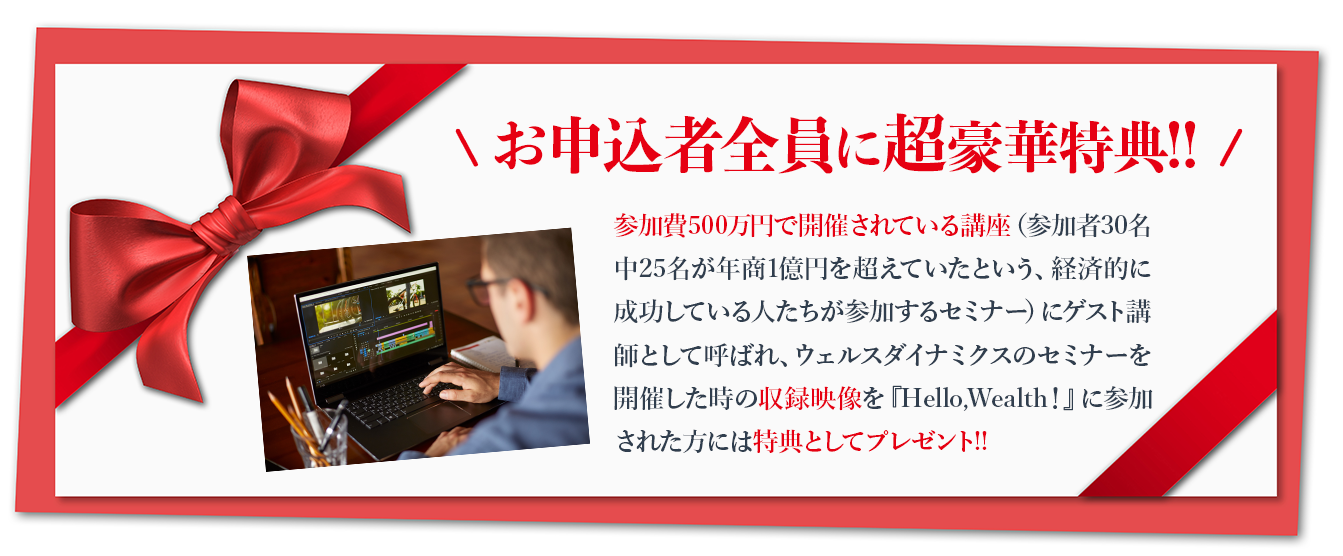 ＼ お申込者全員に超豪華特典!! ／

参加費500万円で開催されている講座（参加者30名中25名が年商1億円を超えていたという、経済的に成功している人たちが参加するセミナー）にゲスト講師として呼ばれ、ウェルスダイナミクスのセミナーを開催した時の収録映像を『Hello,Wealth！』に参加された方には特典としてプレゼント!!